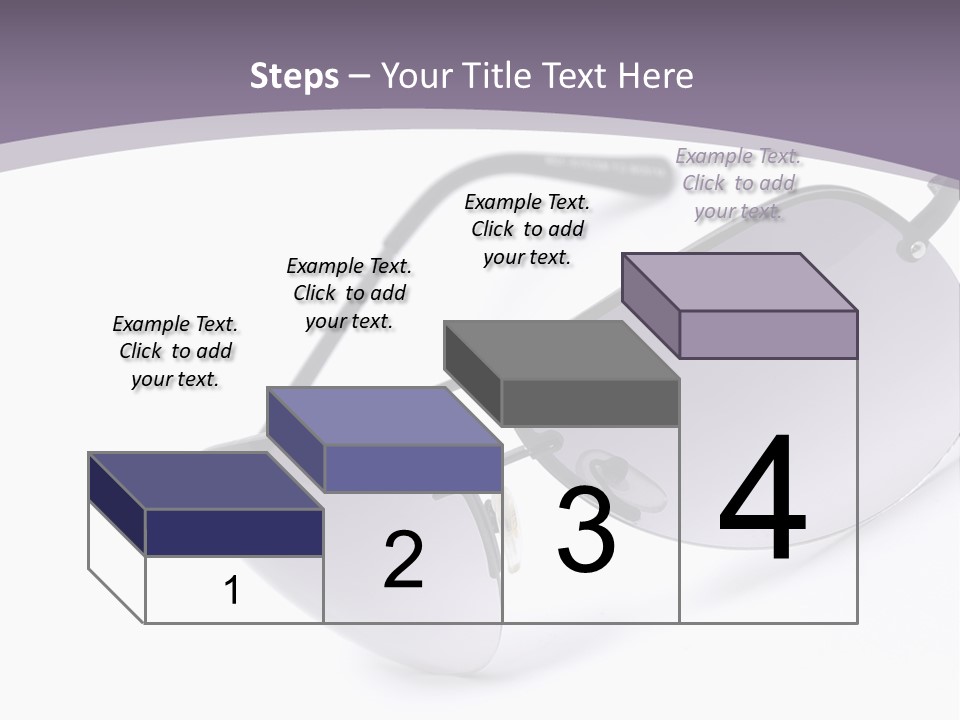 Steps – Your Title Text Here

Example Text. Click to add your text.

Example Text. Click to add your text.

Example Text. Click to add your text.

Example Text. Click to add your text.

1

2

3

4